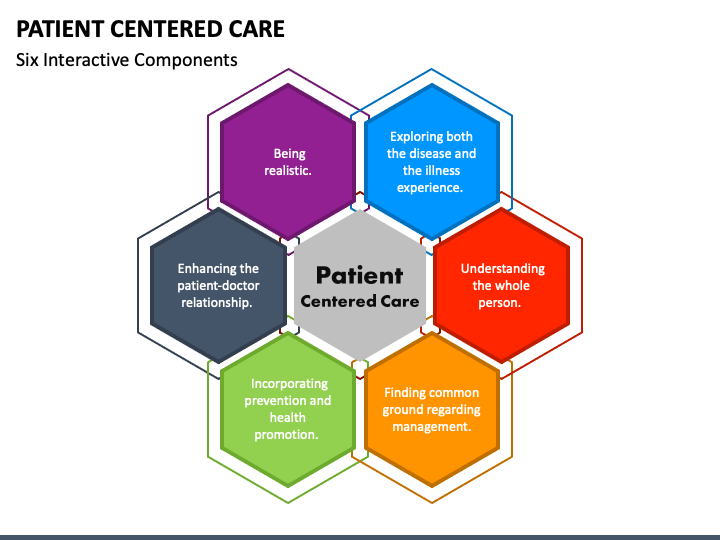 PATIENT CENTERED CARE

Six Interactive Components

Being realistic.

Exploring both the disease and the illness experience.

Enhancing the patient-doctor relationship.

Patient Centered Care

Understanding the whole person.

Incorporating prevention and health promotion.

Finding common ground regarding management.